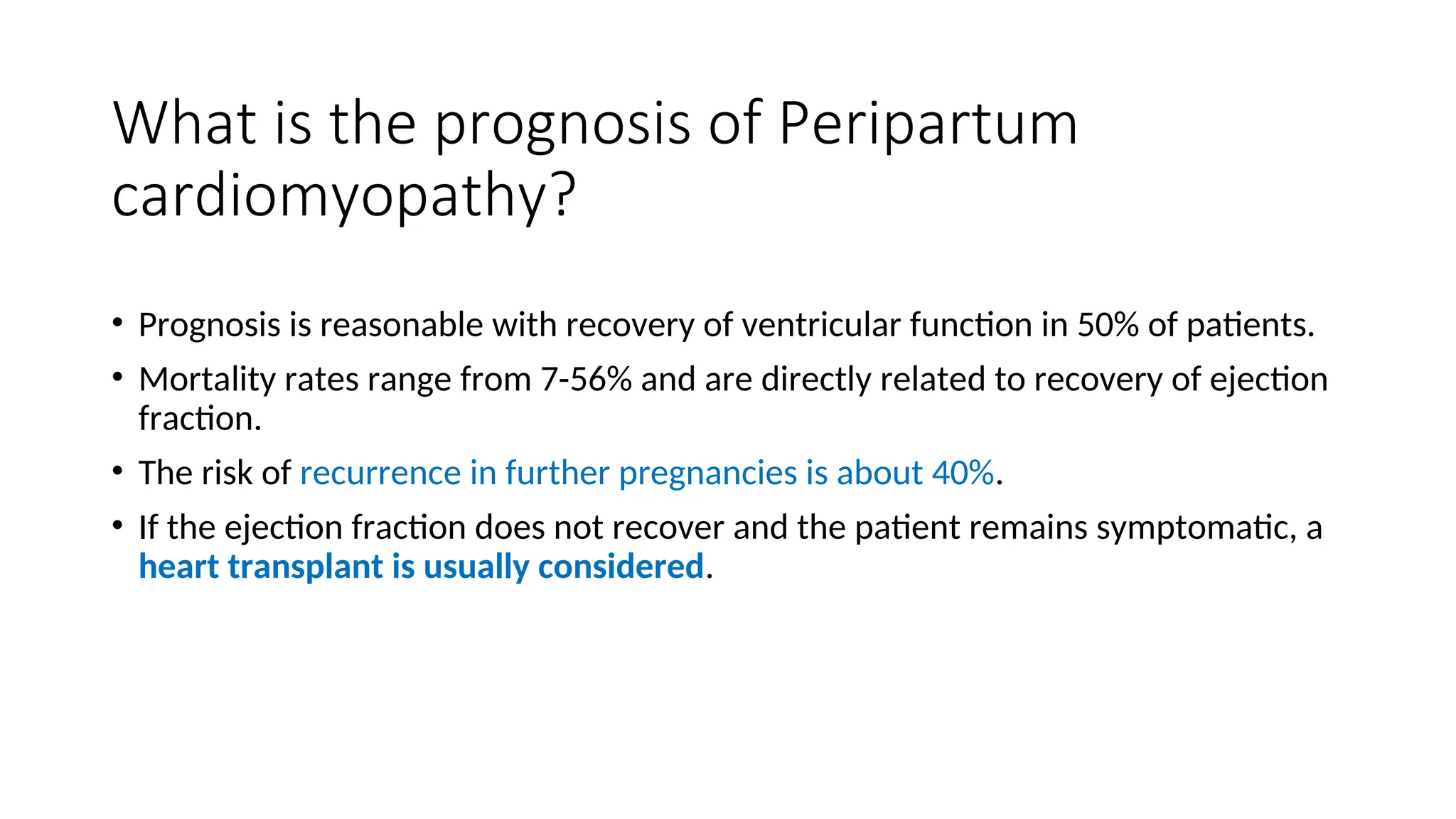 What is the prognosis of Peripartum cardiomyopathy?

• Prognosis is reasonable with recovery of ventricular function in 50% of patients.

• Mortality rates range from 7-56% and are directly related to recovery of ejection fraction.

• The risk of recurrence in further pregnancies is about 40%.

• If the ejection fraction does not recover and the patient remains symptomatic, a heart transplant is usually considered.